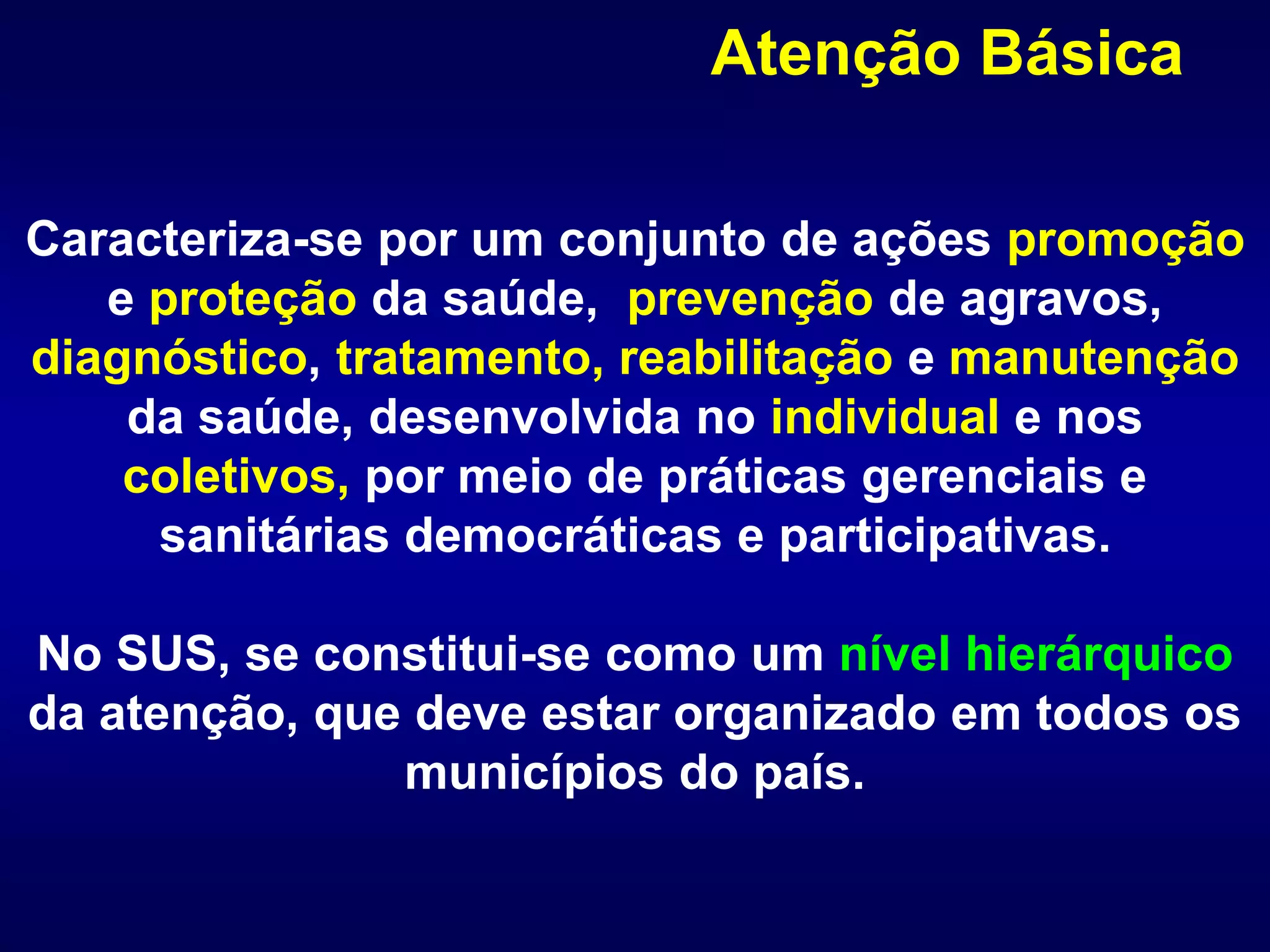 Atenção Básica

Caracteriza-se por um conjunto de ações promoção e proteção da saúde, prevenção de agravos, diagnóstico, tratamento, reabilitação e manutenção da saúde, desenvolvida no individual e nos coletivos, por meio de práticas gerenciais e sanitárias democráticas e participativas.

No SUS, se constitui-se como um nível hierárquico da atenção, que deve estar organizado em todos os municípios do país.